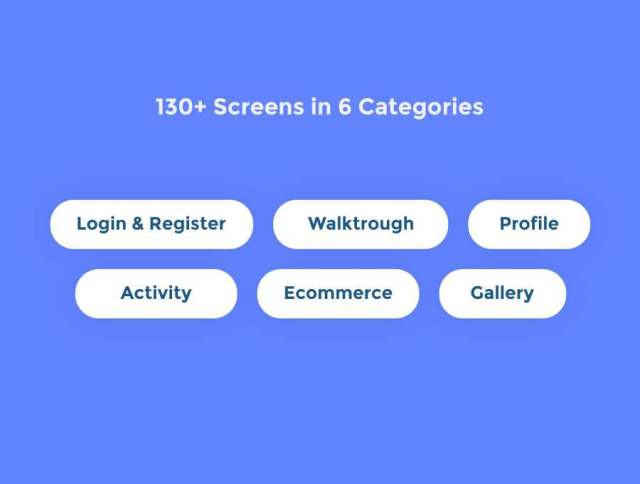 130+ Screens in 6 Categories

Login & Register

Walktrough

Profile

Activity

Ecommerce

Gallery